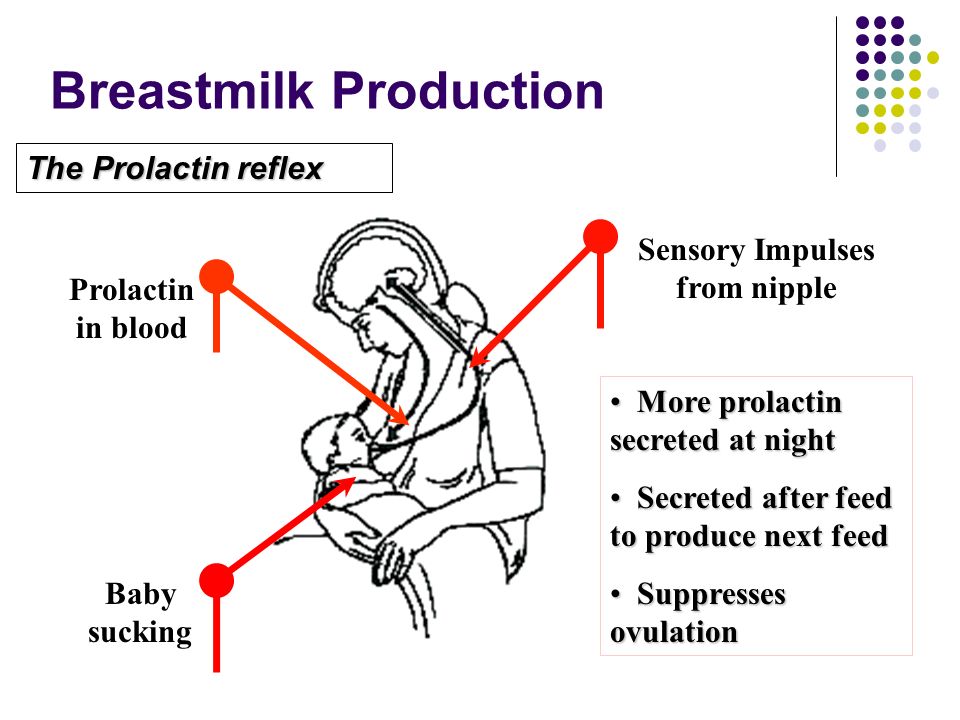 Breastmilk Production

The Prolactin reflex

Prolactin in blood

Sensory Impulses from nipple

Baby sucking

• More prolactin secreted at night

• Secreted after feed to produce next feed

• Suppresses ovulation